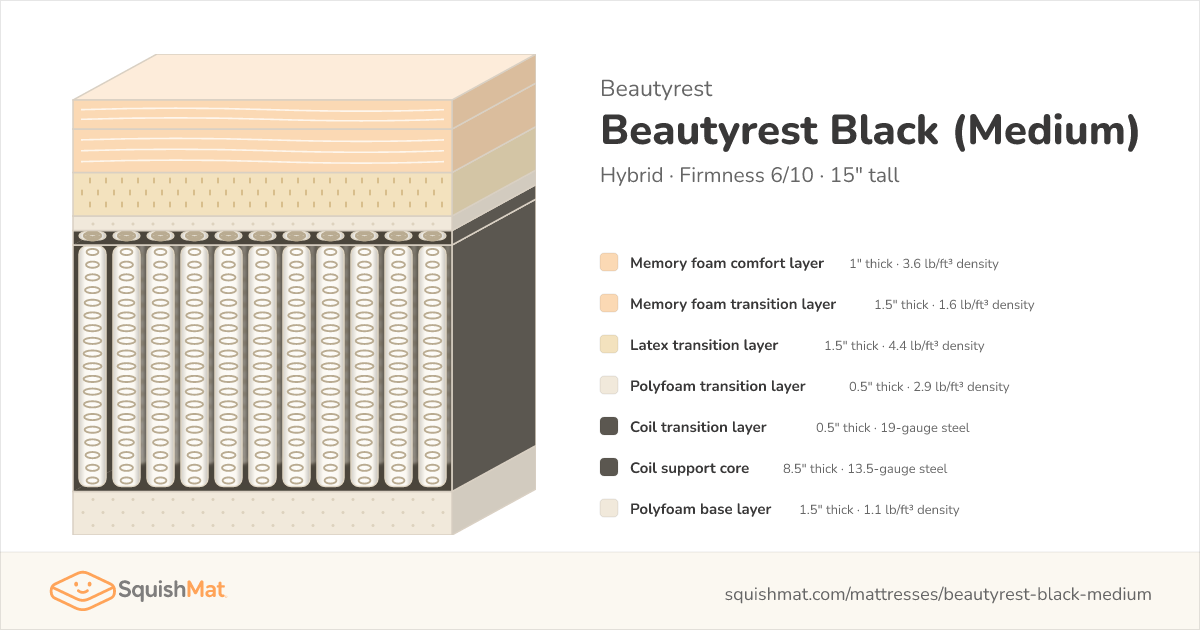 Beautyrest

Beautyrest Black (Medium)

Hybrid · Firmness 6/10 · 15" tall

Memory foam comfort layer 1" thick · 3.6 lb/ft³ density

Memory foam transition layer 1.5" thick · 1.6 lb/ft³ density

Latex transition layer 1.5" thick · 4.4 lb/ft³ density

Polyfoam transition layer 0.5" thick · 2.9 lb/ft³ density

Coil transition layer 0.5" thick · 19-gauge steel

Coil support core 8.5" thick · 13.5-gauge steel

Polyfoam base layer 1.5" thick · 1.1 lb/ft³ density

SquishMat

squishmat.com/mattresses/beautyrest-black-medium